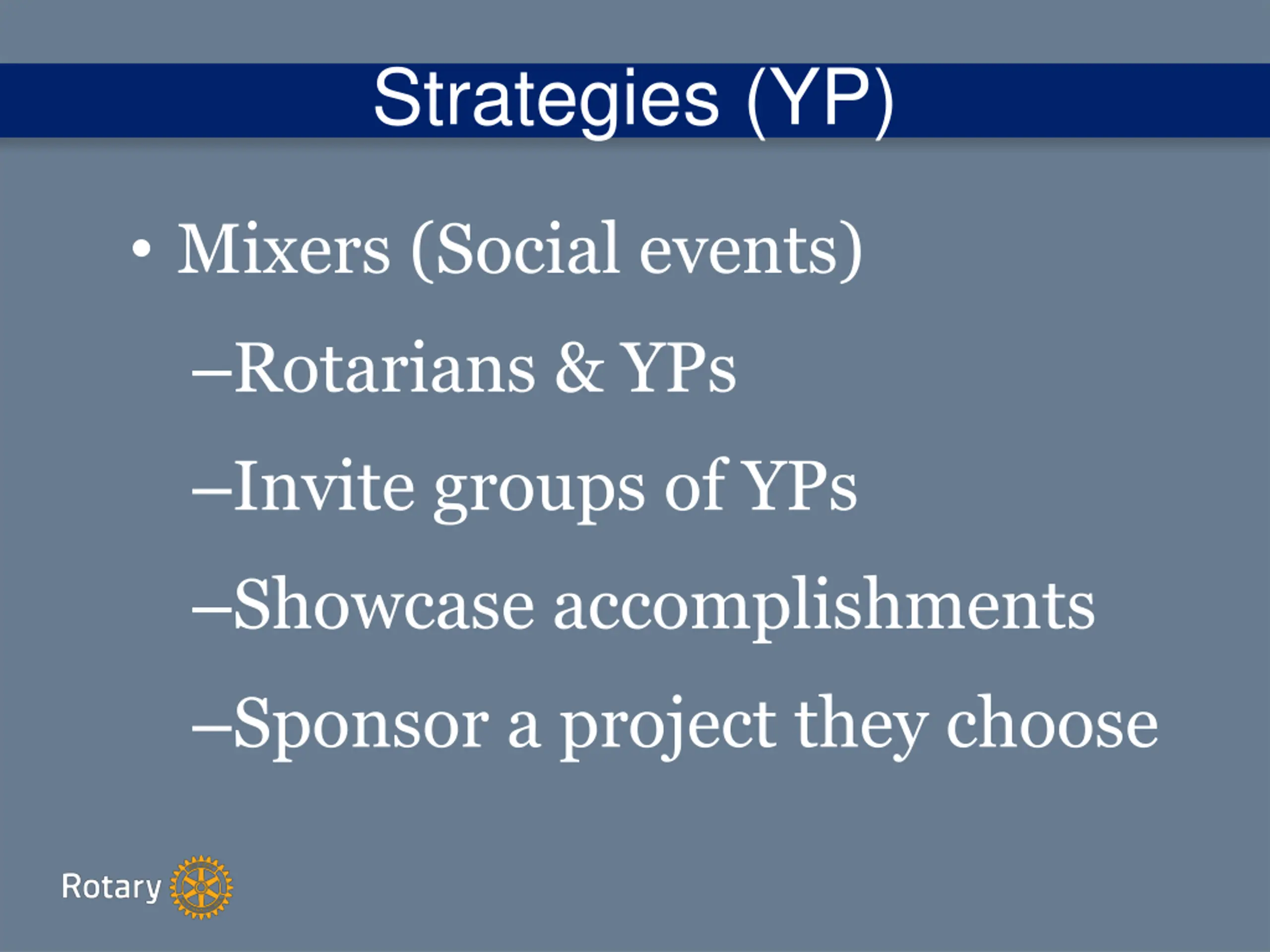 Strategies (YP)

• Mixers (Social events)

–Rotarians & YPs

–Invite groups of YPs

–Showcase accomplishments

–Sponsor a project they choose

Rotary